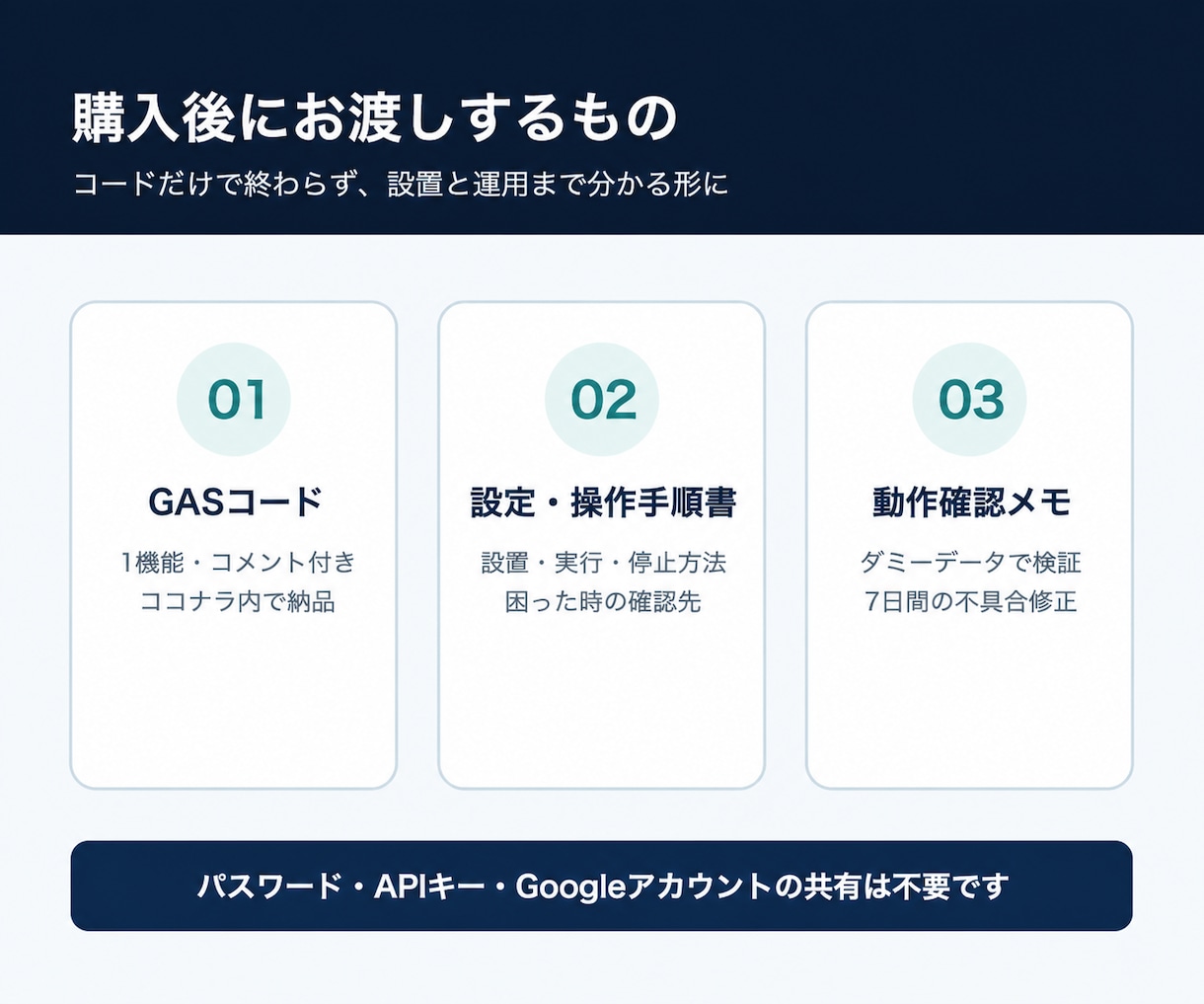 購入後にお渡しするもの

コードだけで終わらず、設置と運用まで分かる形に

01

GASコード

1機能・コメント付き
ココナラ内で納品

02

設定・操作手順書

設置・実行・停止方法
困った時の確認先

03

動作確認メモ

ダミーデータで検証
7日間の不具合修正

パスワード・APIキー・Googleアカウントの共有は不要です